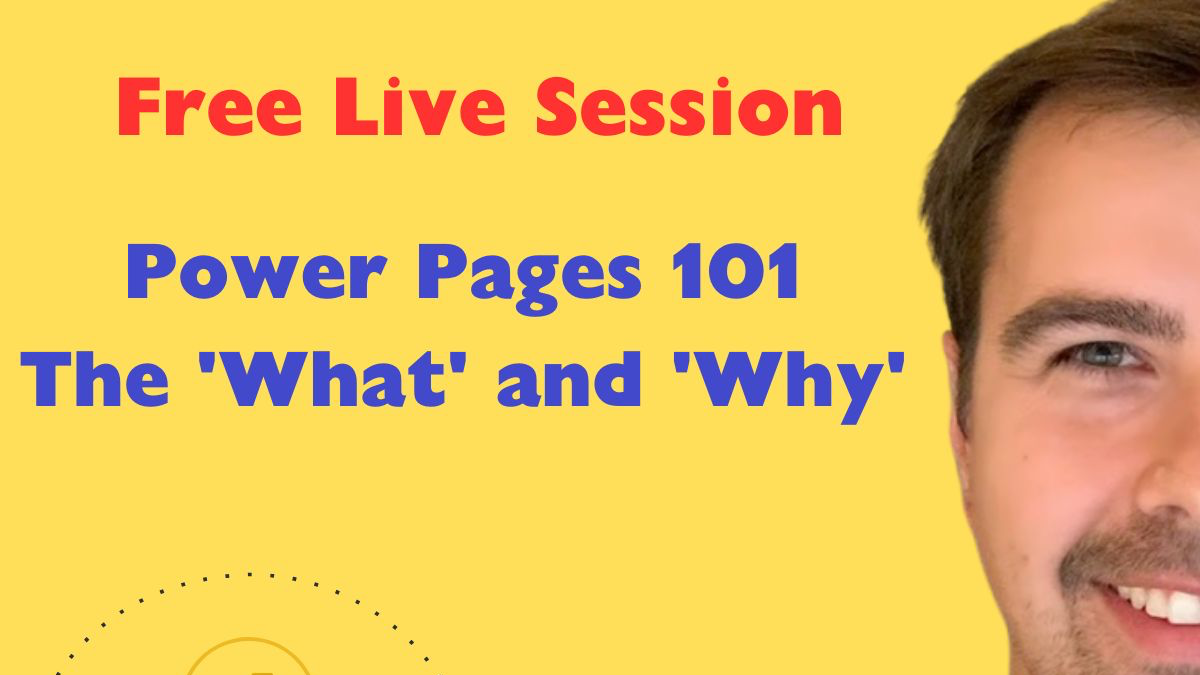 Free Live Session

Power Pages 101
The 'What' and 'Why'